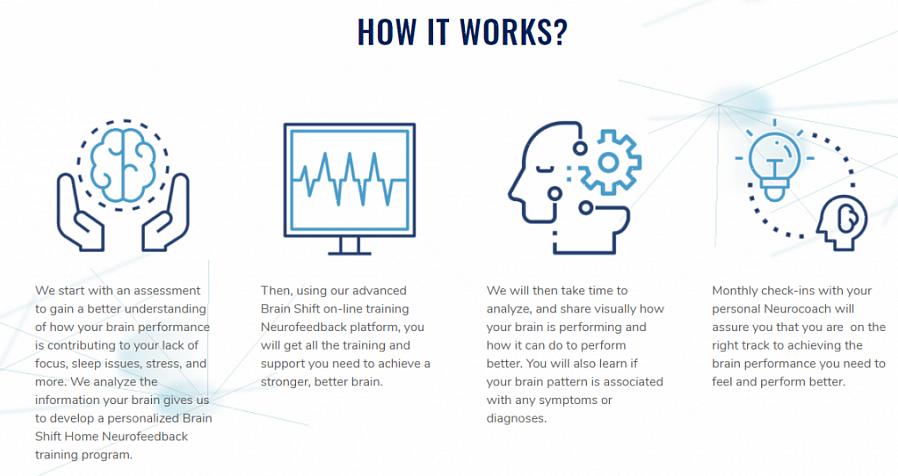 HOW IT WORKS?

We start with an assessment to gain a better understanding of how your brain performance is contributing to your lack of focus, sleep issues, stress, and more. We analyze the information your brain gives us to develop a personalized Brain Shift Home Neurofeedback training program.

Then, using our advanced Brain Shift on-line training Neurofeedback platform, you will get all the training and support you need to achieve a stronger, better brain.

We will then take time to analyze, and share visually how your brain is performing and how it can do to perform better. You will also learn if your brain pattern is associated with any symptoms or diagnoses.

Monthly check-ins with your personal Neurocoach will assure you that you are on the right track to achieving the brain performance you need to feel and perform better.